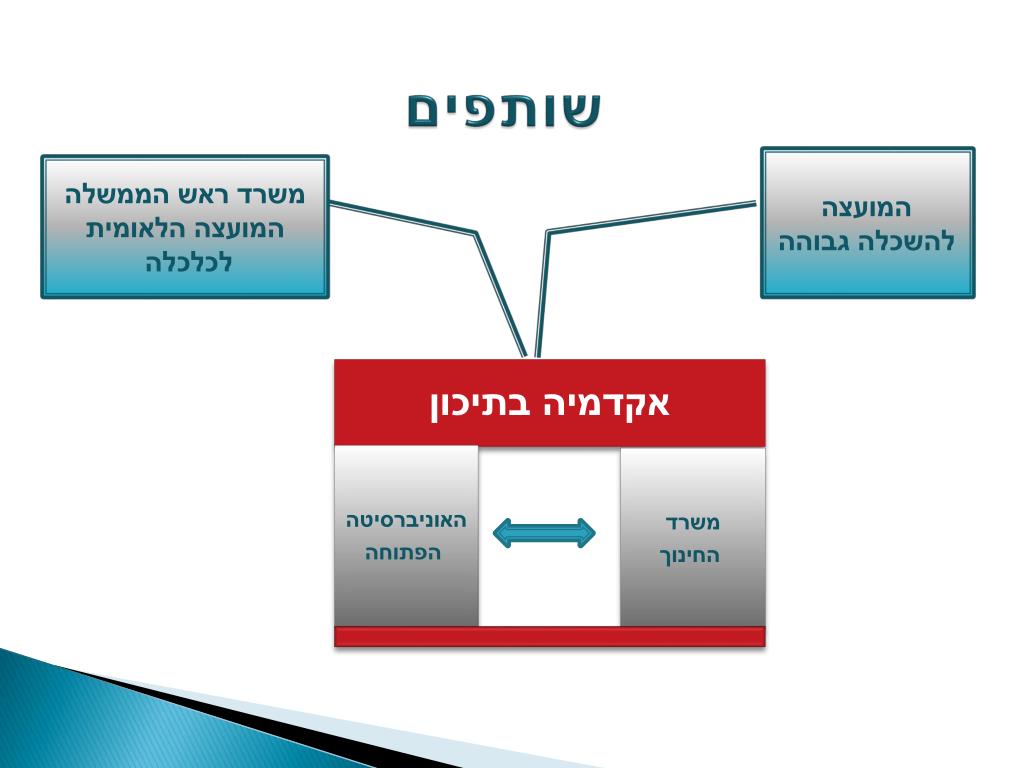 שותפים

המועצה להשכלה גבוהה

משרד ראש הממשלה המועצה הלאומית לכלכלה

אקדמיה בתיכון

משרד החינוך

האוניברסיטה הפתוחה